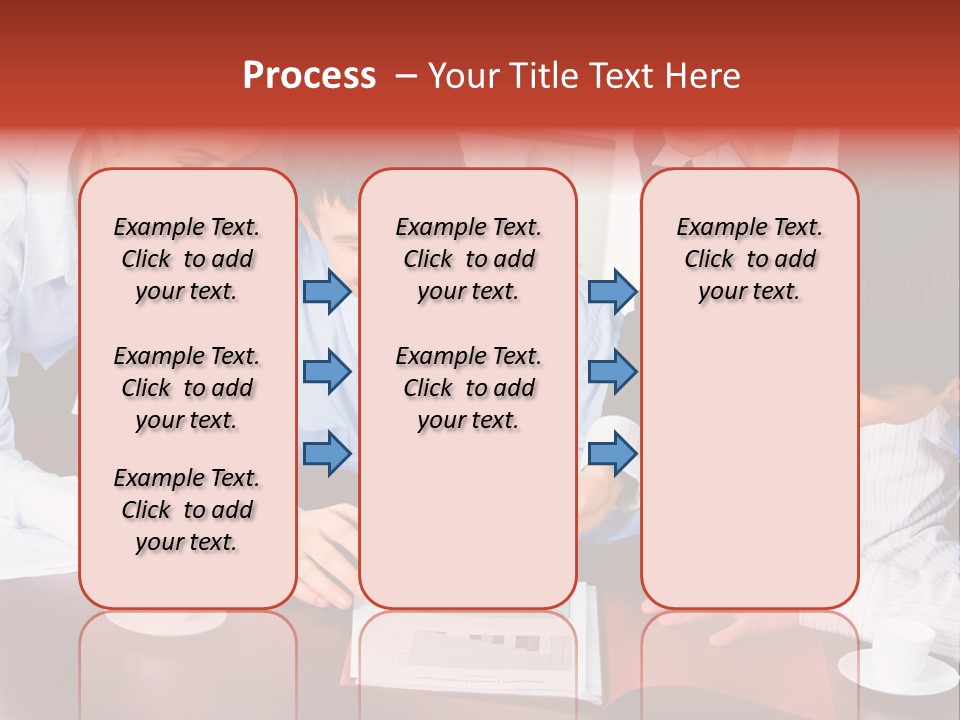 Process – Your Title Text Here

Example Text. Click to add your text.

Example Text. Click to add your text.

Example Text. Click to add your text.

Example Text. Click to add your text.

Example Text. Click to add your text.

Example Text. Click to add your text.